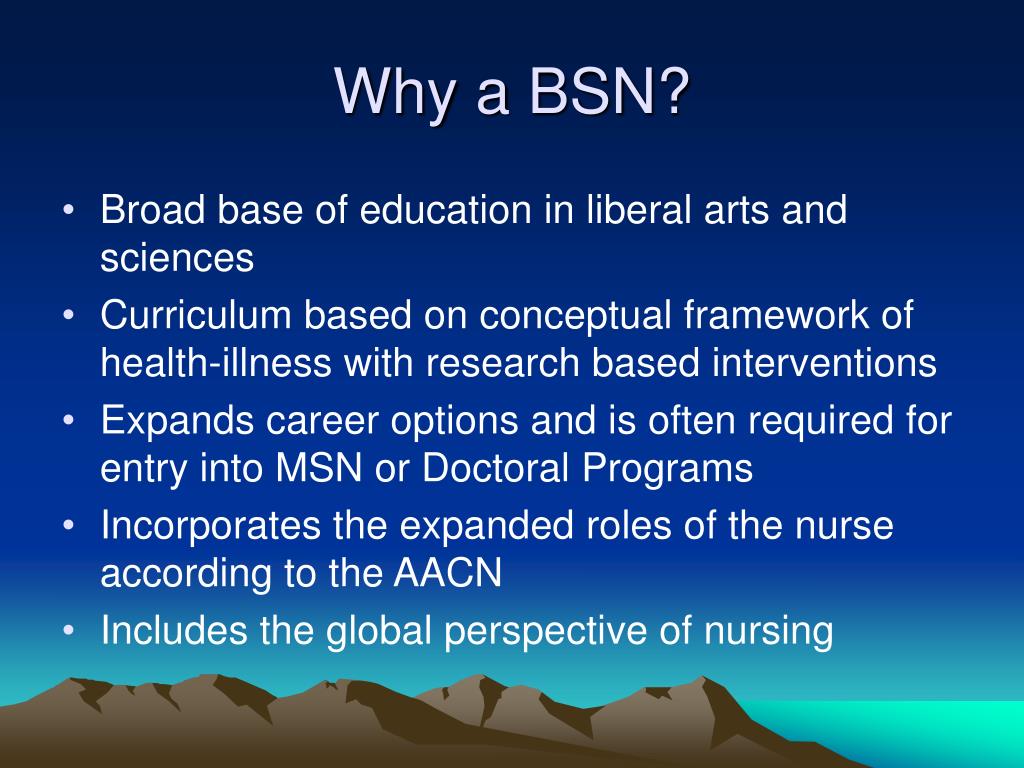 Why a BSN?

• Broad base of education in liberal arts and sciences
• Curriculum based on conceptual framework of health-illness with research based interventions
• Expands career options and is often required for entry into MSN or Doctoral Programs
• Incorporates the expanded roles of the nurse according to the AACN
• Includes the global perspective of nursing